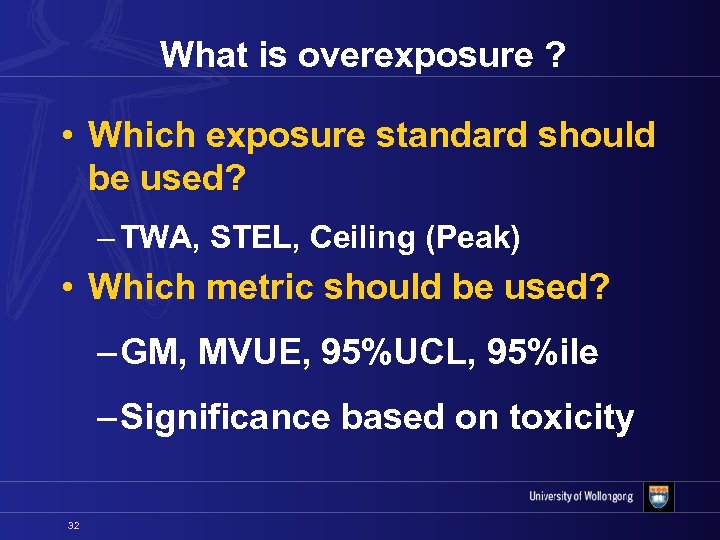 What is overexposure ?

• Which exposure standard should be used?

– TWA, STEL, Ceiling (Peak)

• Which metric should be used?

– GM, MVUE, 95%UCL, 95%ile

– Significance based on toxicity

University of Wollongong

32